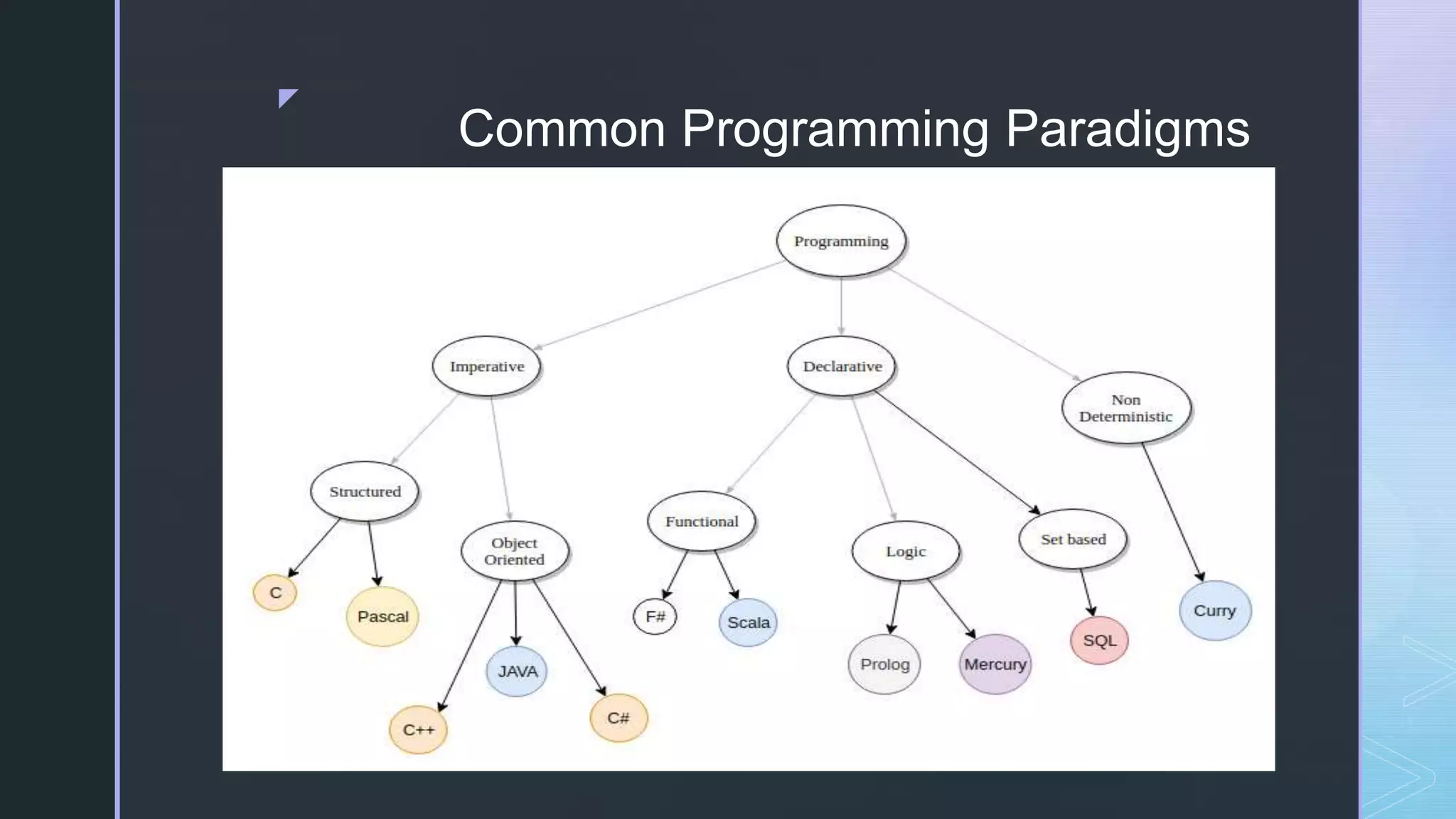 Common Programming Paradigms

Programming

Imperative

Declarative

Non Deterministic

Structured

Object Oriented

Functional

Logic

Set based

C

Pascal

C++

JAVA

C#

F#

Scala

Prolog

Mercury

SQL

Curry